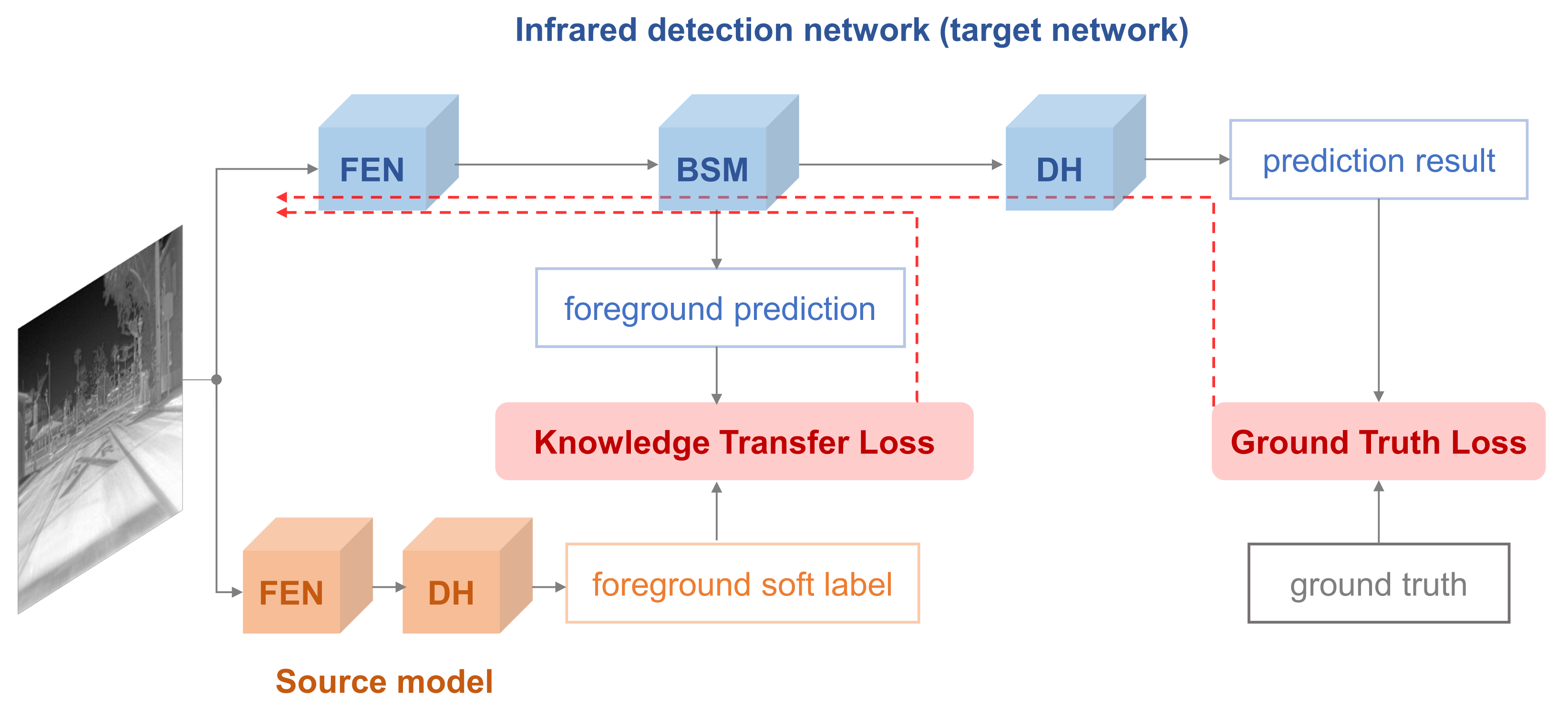 Infrared detection network (target network)

FEN

BSM

DH

prediction result

foreground prediction

Knowledge Transfer Loss

Ground Truth Loss

FEN

DH

foreground soft label

ground truth

Source model